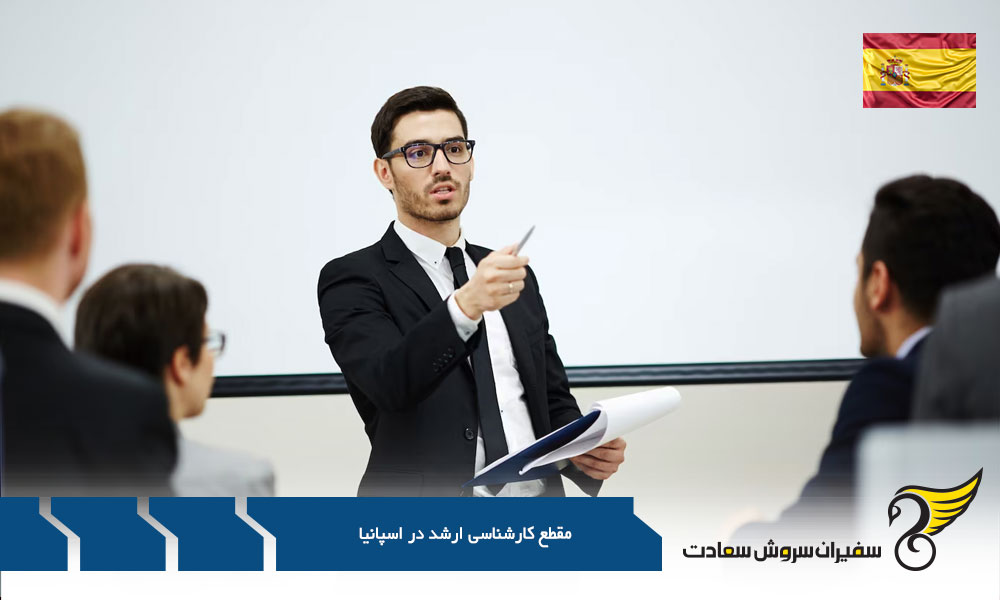 مقطع کارشناسی ارشد در اسپانیا

سفیران سروش سعادت